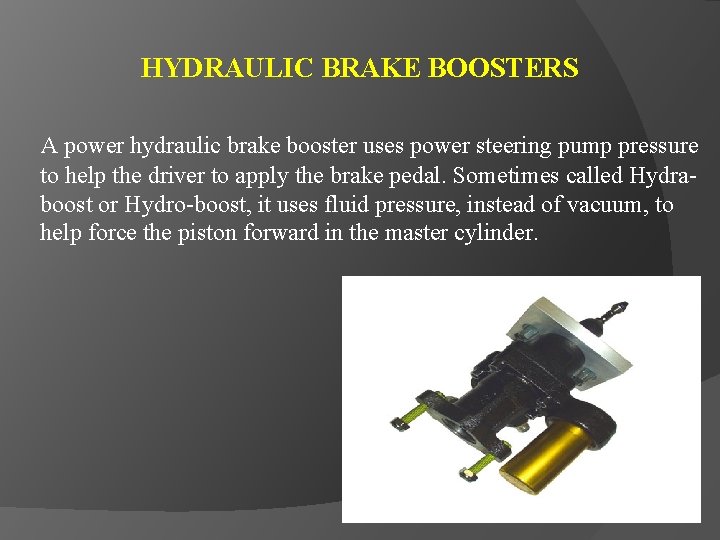 HYDRAULIC BRAKE BOOSTERS

A power hydraulic brake booster uses power steering pump pressure to help the driver to apply the brake pedal. Sometimes called Hydra-boost or Hydro-boost, it uses fluid pressure, instead of vacuum, to help force the piston forward in the master cylinder.